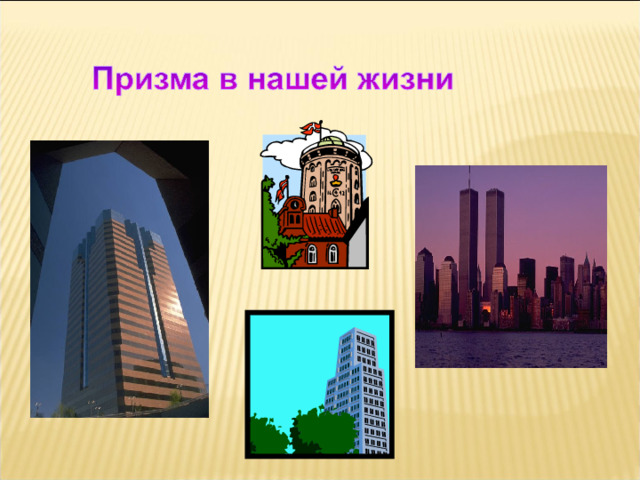 Призма в нашей жизни